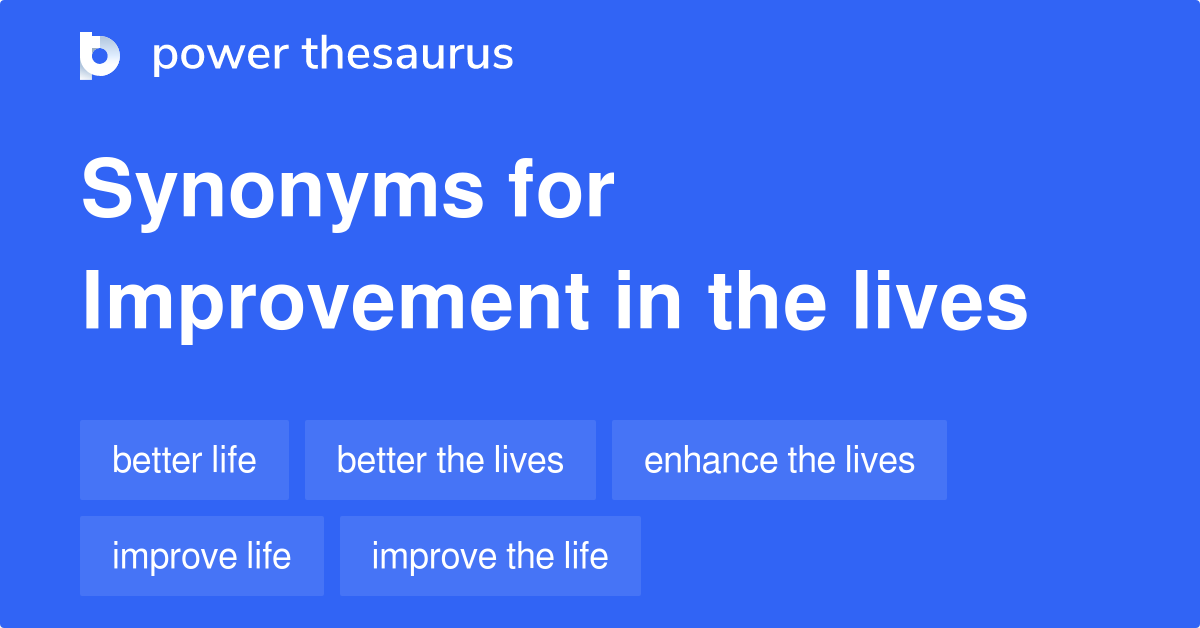 power thesaurus

Synonyms for Improvement in the lives

better life
better the lives
enhance the lives
improve life
improve the life